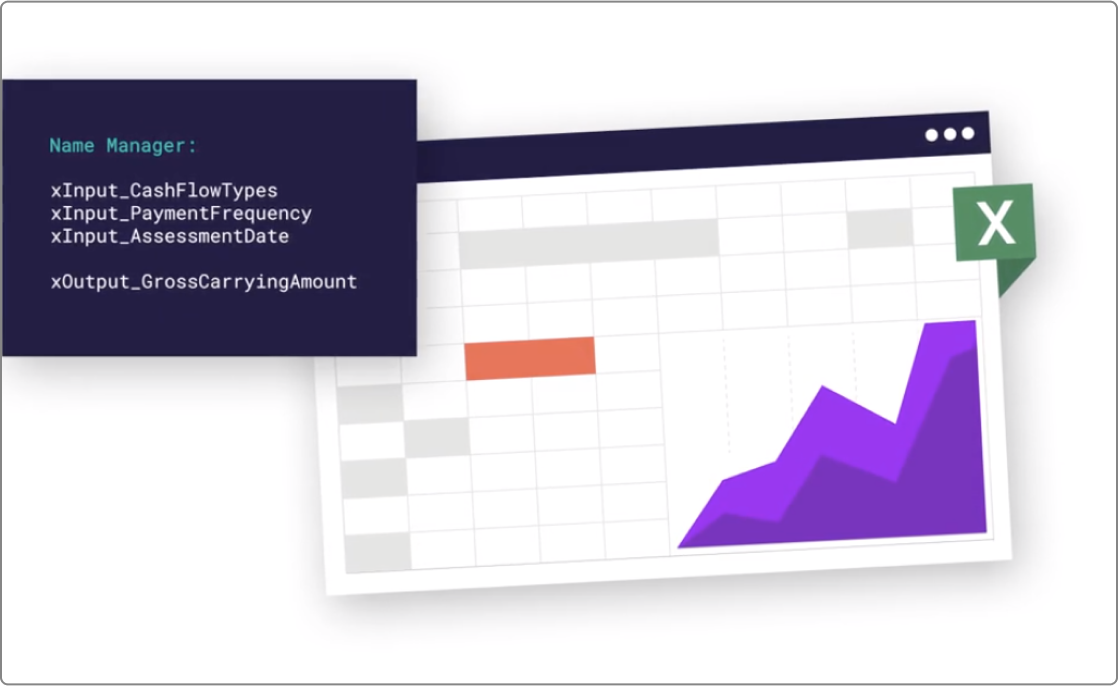 Name Manager:

xInput_CashFlowTypes
xInput_PaymentFrequency
xInput_AssessmentDate

xOutput_GrossCarryingAmount

X